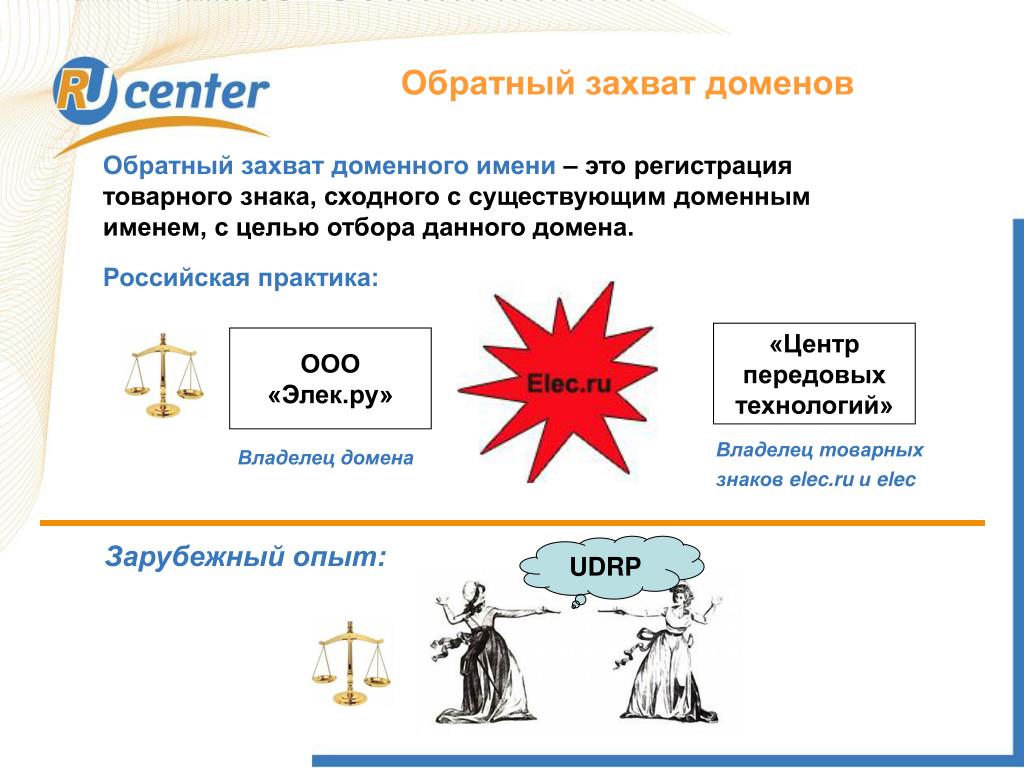 RU center

Обратный захват доменов

Обратный захват доменного имени – это регистрация товарного знака, сходного с существующим доменным именем, с целью отбора данного домена.

Российская практика:

ООО «Элек.ру»

Владелец домена

Elec.ru

«Центр передовых технологий»

Владелец товарных знаков elec.ru и elec

Зарубежный опыт:

UDRP